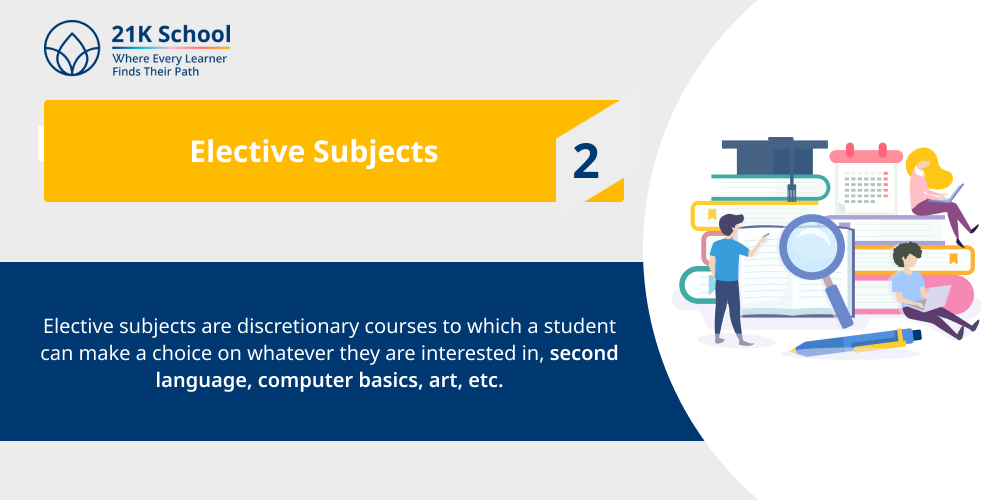 21K School
Where Every Learner Finds Their Path

Elective Subjects

2

Elective subjects are discretionary courses to which a student can make a choice on whatever they are interested in, second language, computer basics, art, etc.